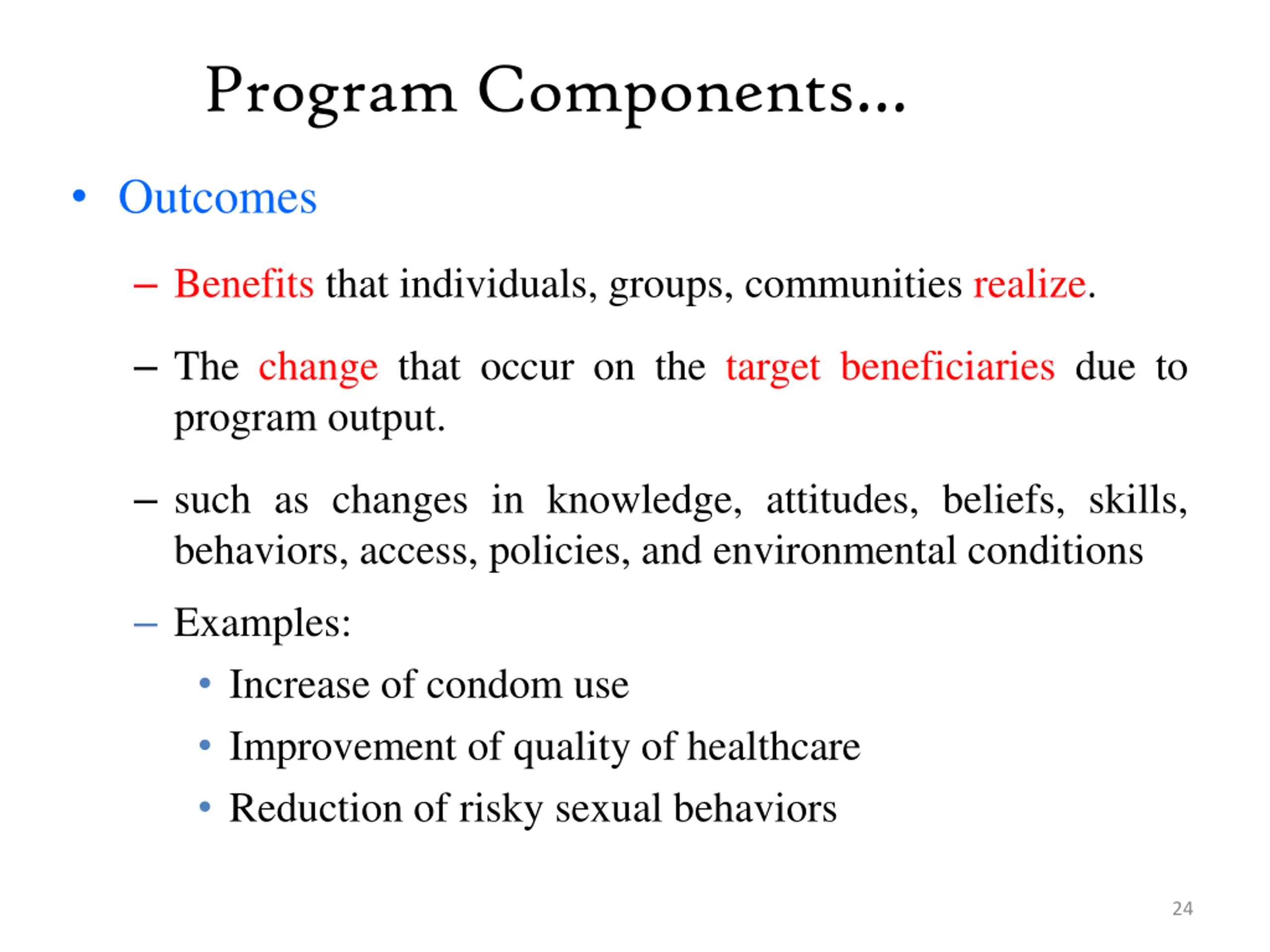 Program Components...

• Outcomes

– Benefits that individuals, groups, communities realize.

– The change that occur on the target beneficiaries due to program output.

– such as changes in knowledge, attitudes, beliefs, skills, behaviors, access, policies, and environmental conditions

– Examples:

• Increase of condom use

• Improvement of quality of healthcare

• Reduction of risky sexual behaviors

24